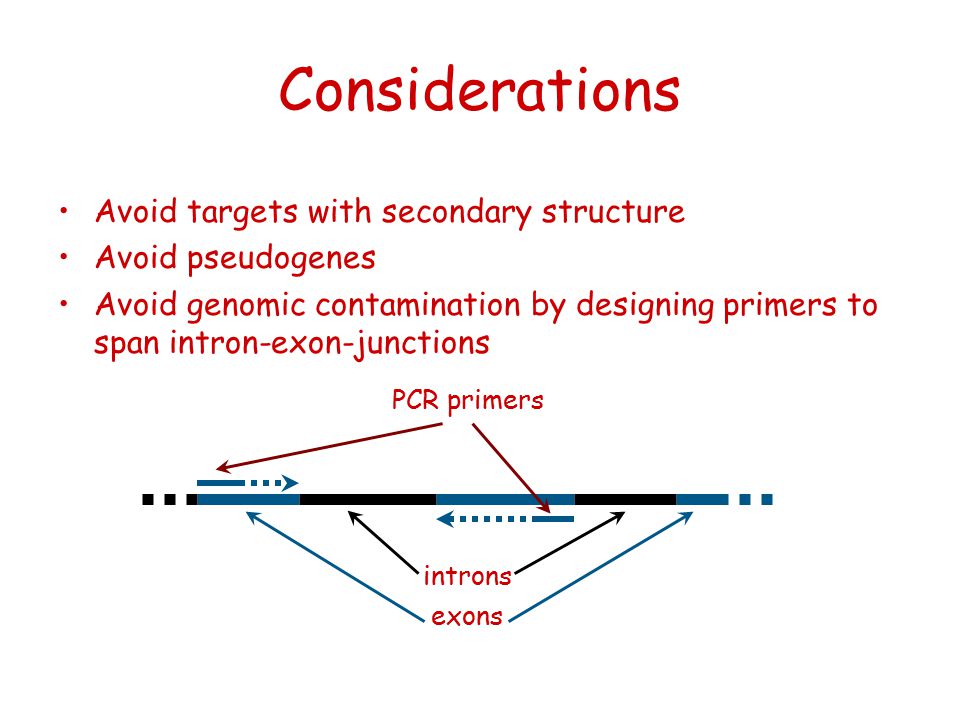 Considerations

• Avoid targets with secondary structure
• Avoid pseudogenes
• Avoid genomic contamination by designing primers to span intron-exon-junctions

PCR primers

introns

exons